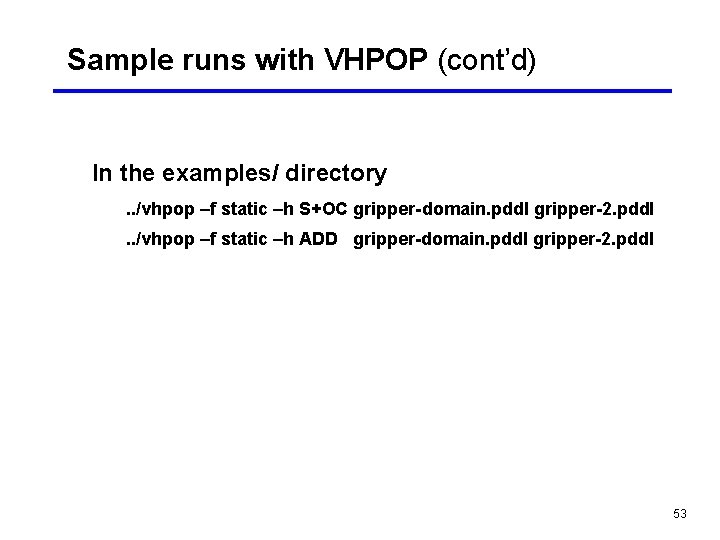 Sample runs with VHPOP (cont'd)

In the examples/ directory

../vhpop –f static –h S+OC gripper-domain.pddl gripper-2.pddl

../vhpop –f static –h ADD gripper-domain.pddl gripper-2.pddl

53